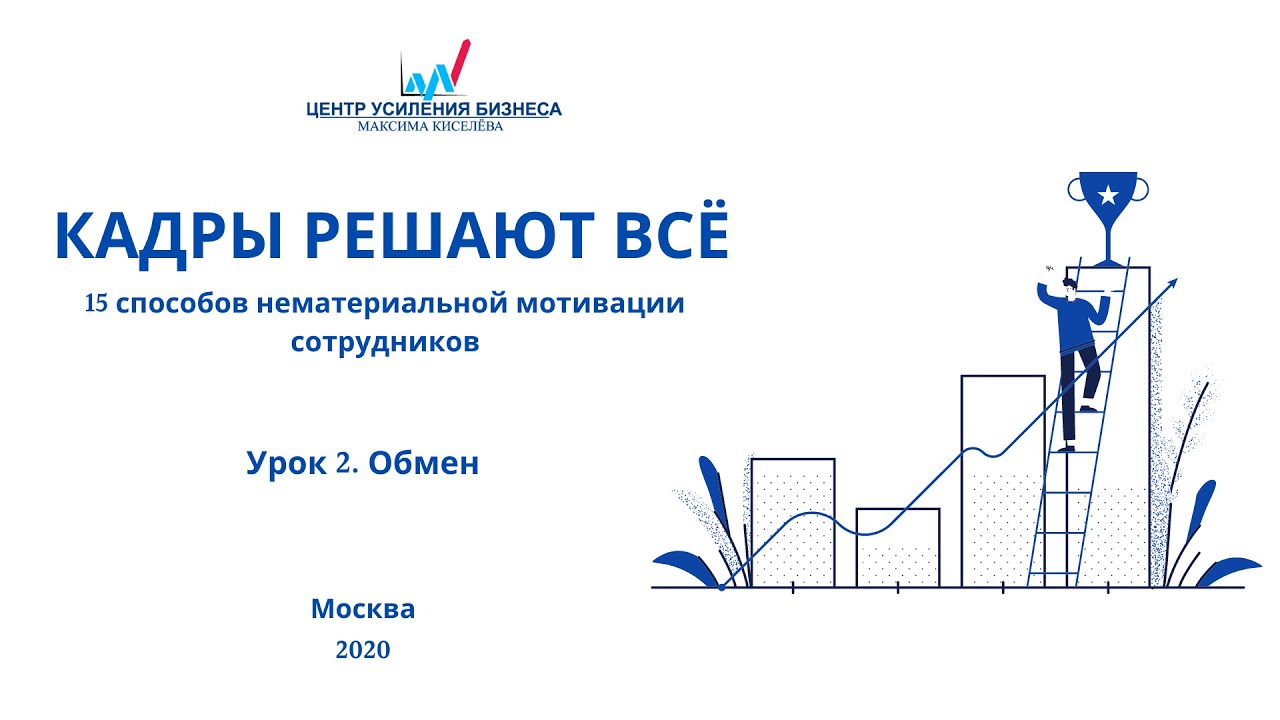 ЦЕНТР УСИЛЕНИЯ БИЗНЕСА
МАКСИМА КИСЕЛЁВА

КАДРЫ РЕШАЮТ ВСЁ

15 способов нематериальной мотивации сотрудников

Урок 2. Обмен

Москва
2020